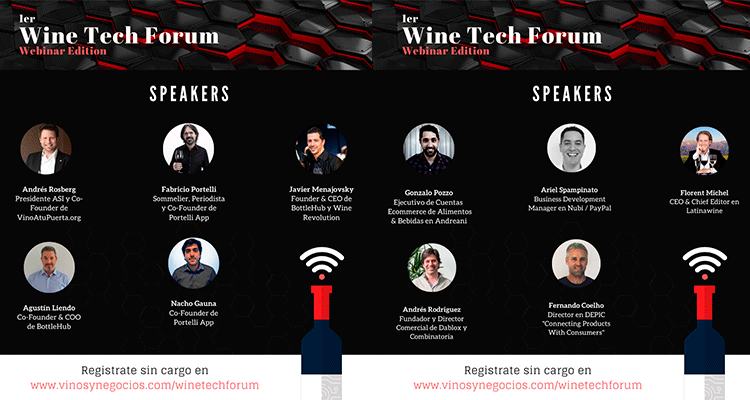 1er
Wine Tech Forum
Webinar Edition

SPEAKERS

Andrés Rosberg
Presidente ASI y Co-Founder de VinoAtuPuerta.org

Fabricio Portelli
Sommelier, Periodista y Co-Founder de Portelli App

Javier Menajovsky
Founder & CEO de BottleHub y Wine Revolution

Agustín Liendo
Co-Founder & COO de BottleHub

Nacho Gauna
Co-Founder de Portelli App

Registrate sin cargo en
www.vinosynegocios.com/winetechforum

1er
Wine Tech Forum
Webinar Edition

SPEAKERS

Gonzalo Pozzo
Ejecutivo de Cuentas Ecommerce de Alimentos & Bebidas en Andreani

Ariel Spampinato
Business Development Manager en Nubi / PayPal

Florent Michel
CEO & Chief Editor en Latinawine

Andrés Rodriguez
Fundador y Director Comercial de Dablox y Combinatoria

Fernando Coelho
Director en DEPIC "Connecting Products With Consumers"

Registrate sin cargo en
www.vinosynegocios.com/winetechforum